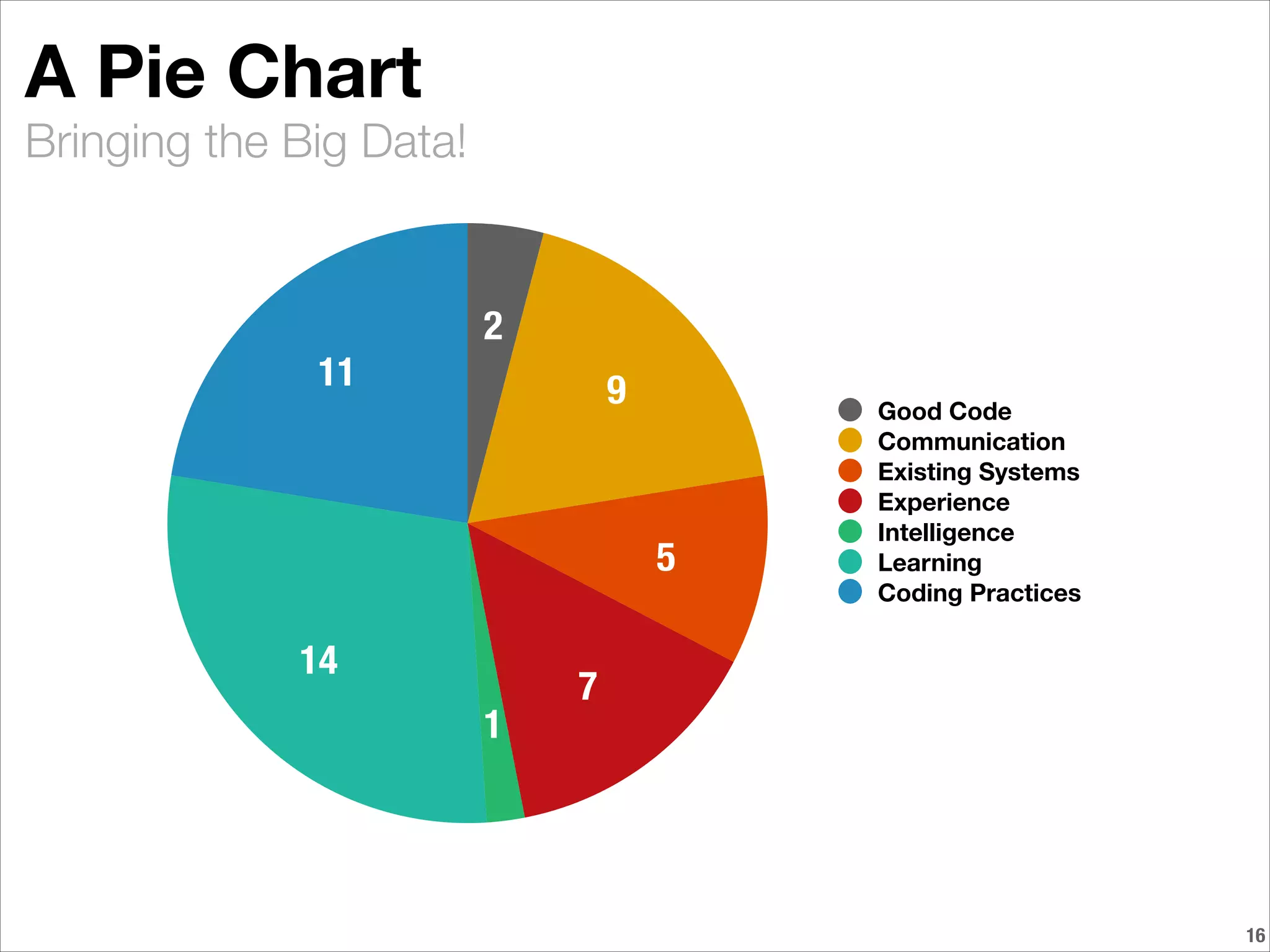 A Pie Chart
Bringing the Big Data!

2
9
5
7
1
14
11

Good Code
Communication
Existing Systems
Experience
Intelligence
Learning
Coding Practices

16